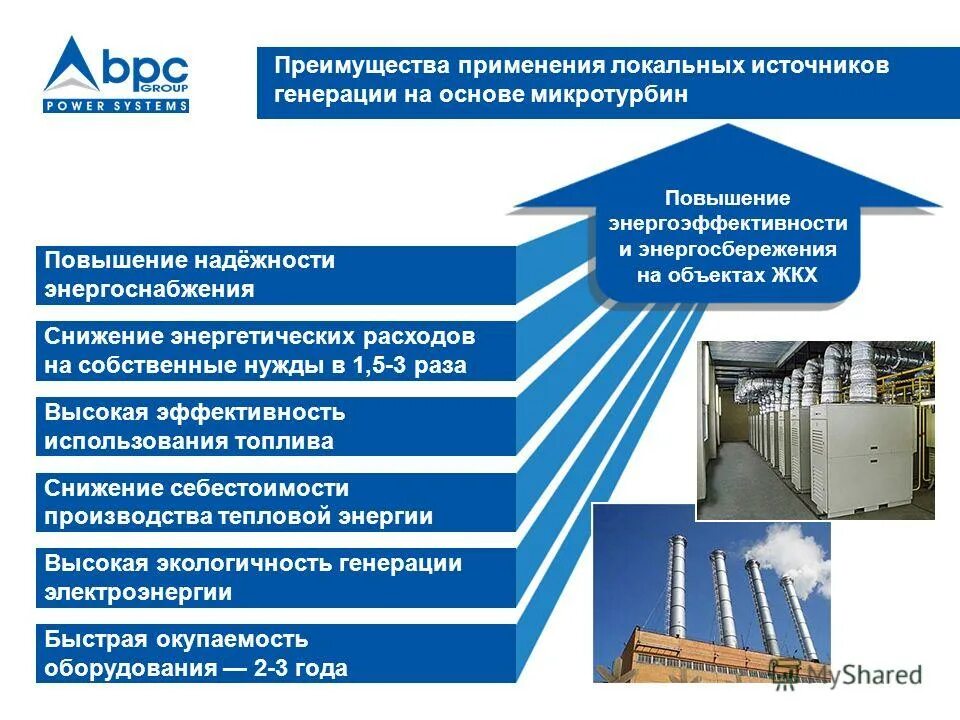 bpc GROUP
POWER SYSTEMS

Преимущества применения локальных источников генерации на основе микротурбин

Повышение энергоэффективности и энергосбережения на объектах ЖКХ

Повышение надёжности энергоснабжения

Снижение энергетических расходов на собственные нужды в 1,5-3 раза

Высокая эффективность использования топлива

Снижение себестоимости производства тепловой энергии

Высокая экологичность генерации электроэнергии

Быстрая окупаемость оборудования — 2-3 года

MyShared